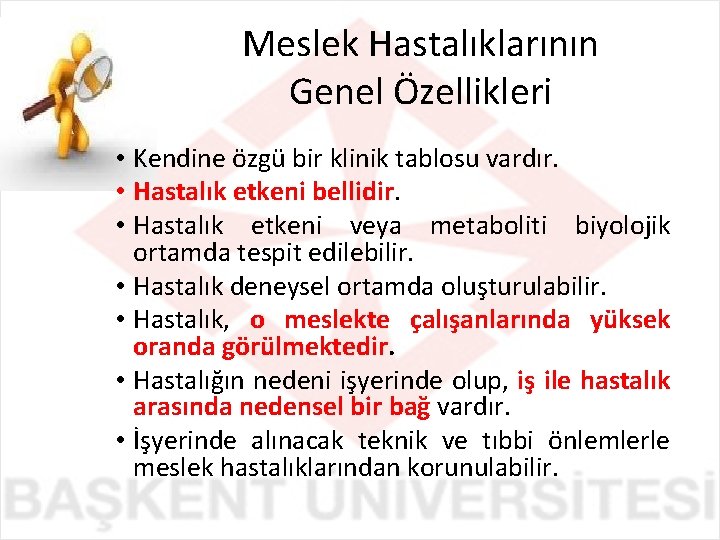 Meslek Hastalıklarının Genel Özellikleri

• Kendine özgü bir klinik tablosu vardır.
• Hastalık etkeni bellidir.
• Hastalık etkeni veya metaboliti biyolojik ortamda tespit edilebilir.
• Hastalık deneysel ortamda oluşturulabilir.
• Hastalık, o meslekte çalışanlarında yüksek oranda görülmektedir.
• Hastalığın nedeni işyerinde olup, iş ile hastalık arasında nedensel bir bağ vardır.
• İşyerinde alınacak teknik ve tıbbi önlemlerle meslek hastalıklarından korunulabilir.

BAŞKENT ÜNİVERSİTESİ